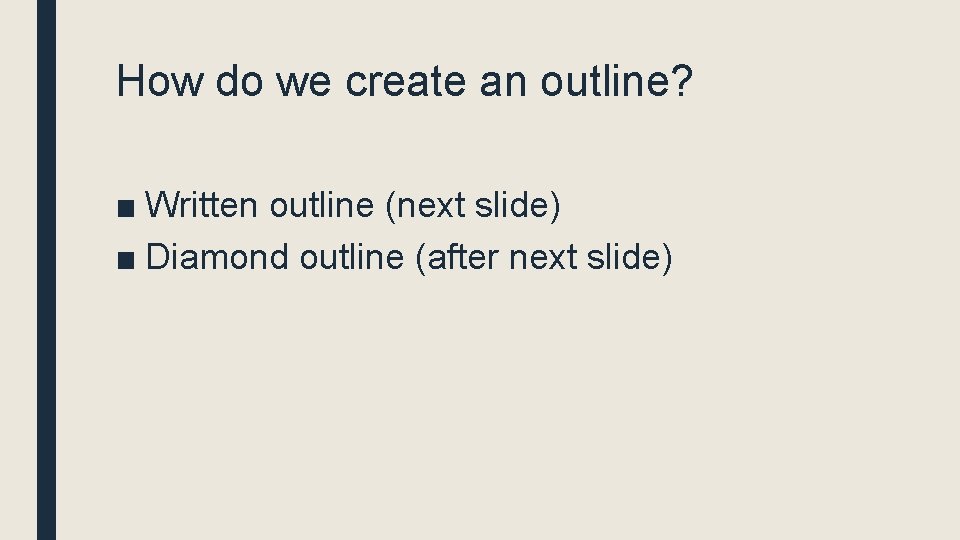 How do we create an outline?

■ Written outline (next slide)
■ Diamond outline (after next slide)